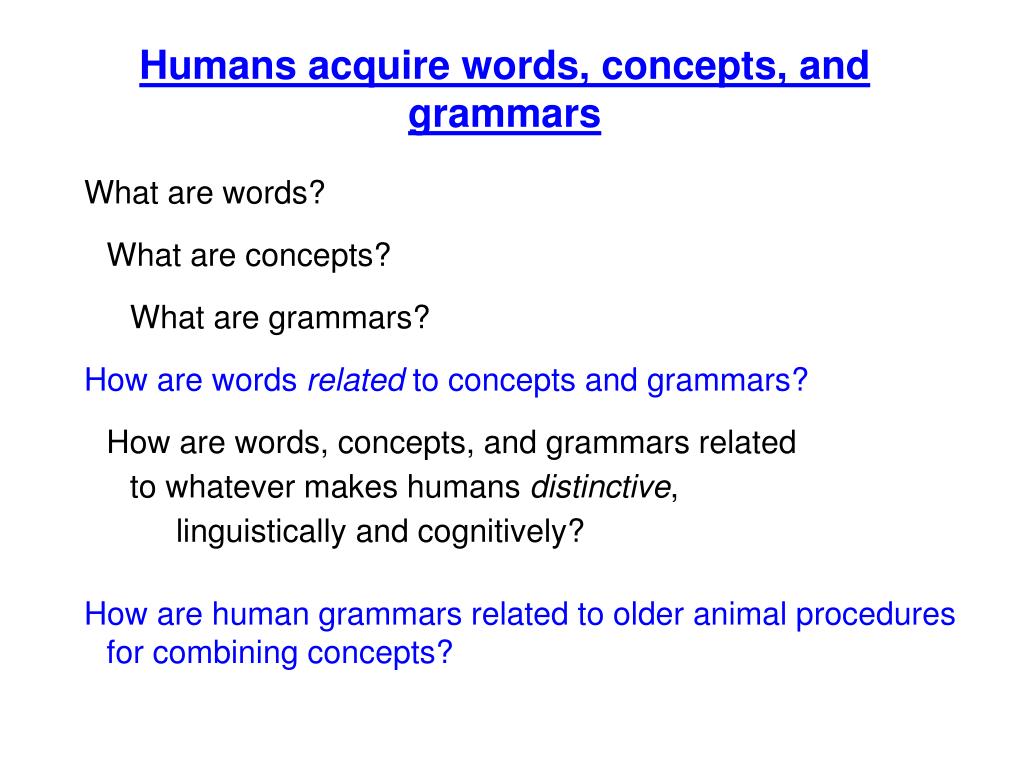 Humans acquire words, concepts, and grammars

What are words?

What are concepts?

What are grammars?

How are words related to concepts and grammars?

How are words, concepts, and grammars related to whatever makes humans distinctive, linguistically and cognitively?

How are human grammars related to older animal procedures for combining concepts?